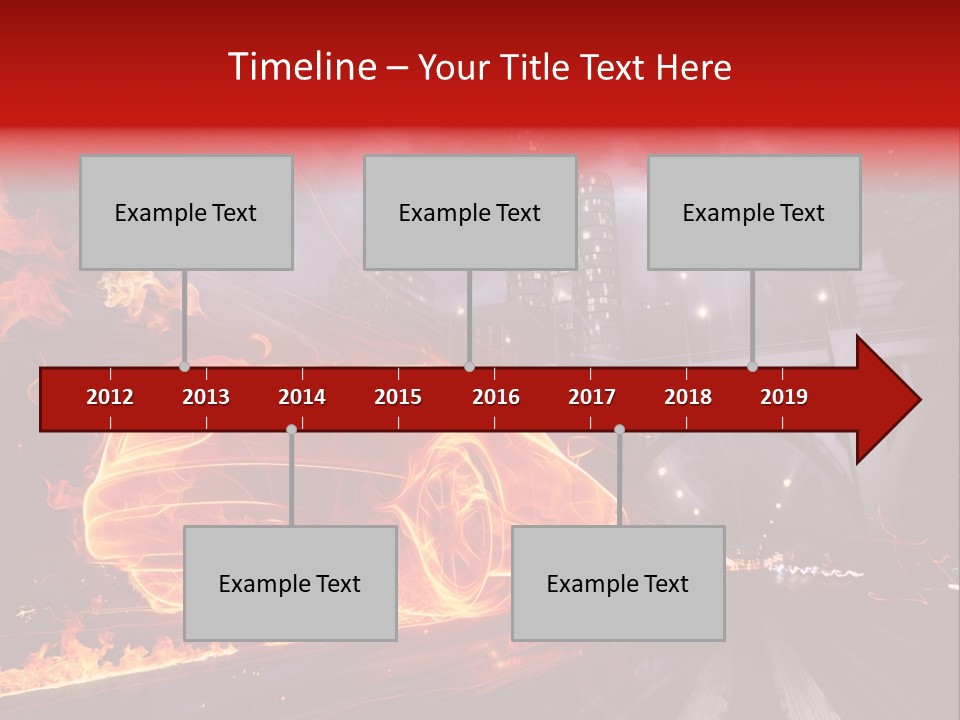 Timeline – Your Title Text Here

Example Text

Example Text

Example Text

2012
2013
2014
2015
2016
2017
2018
2019

Example Text

Example Text